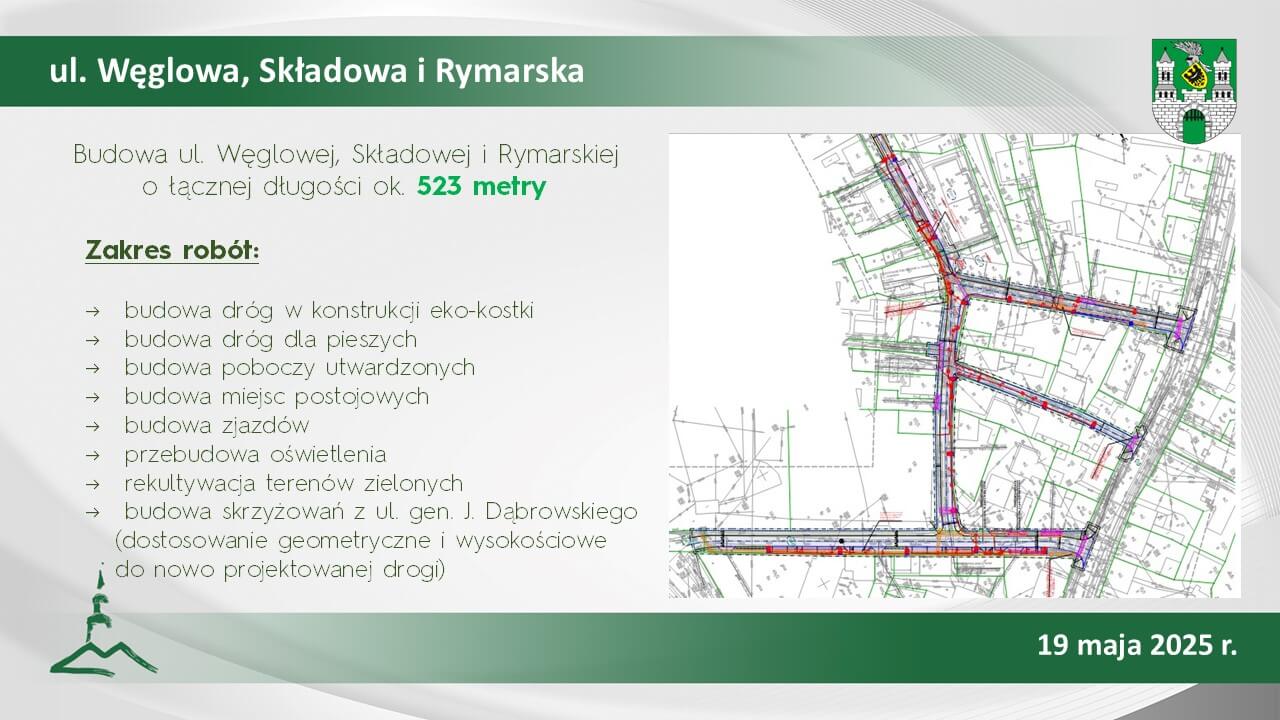 ul. Węglowa, Składowa i Rymarska

Budowa ul. Węglowej, Składowej i Rymarskiej o łącznej długości ok. 523 metry

Zakres robót:

→ budowa dróg w konstrukcji eko-kostki
→ budowa dróg dla pieszych
→ budowa poboczy utwardzonych
→ budowa miejsc postojowych
→ budowa zjazdów
→ przebudowa oświetlenia
→ rekultywacja terenów zielonych
→ budowa skrzyżowań z ul. gen. J. Dąbrowskiego (dostosowanie geometryczne i wysokościowe do nowo projektowanej drogi)

19 maja 2025 r.